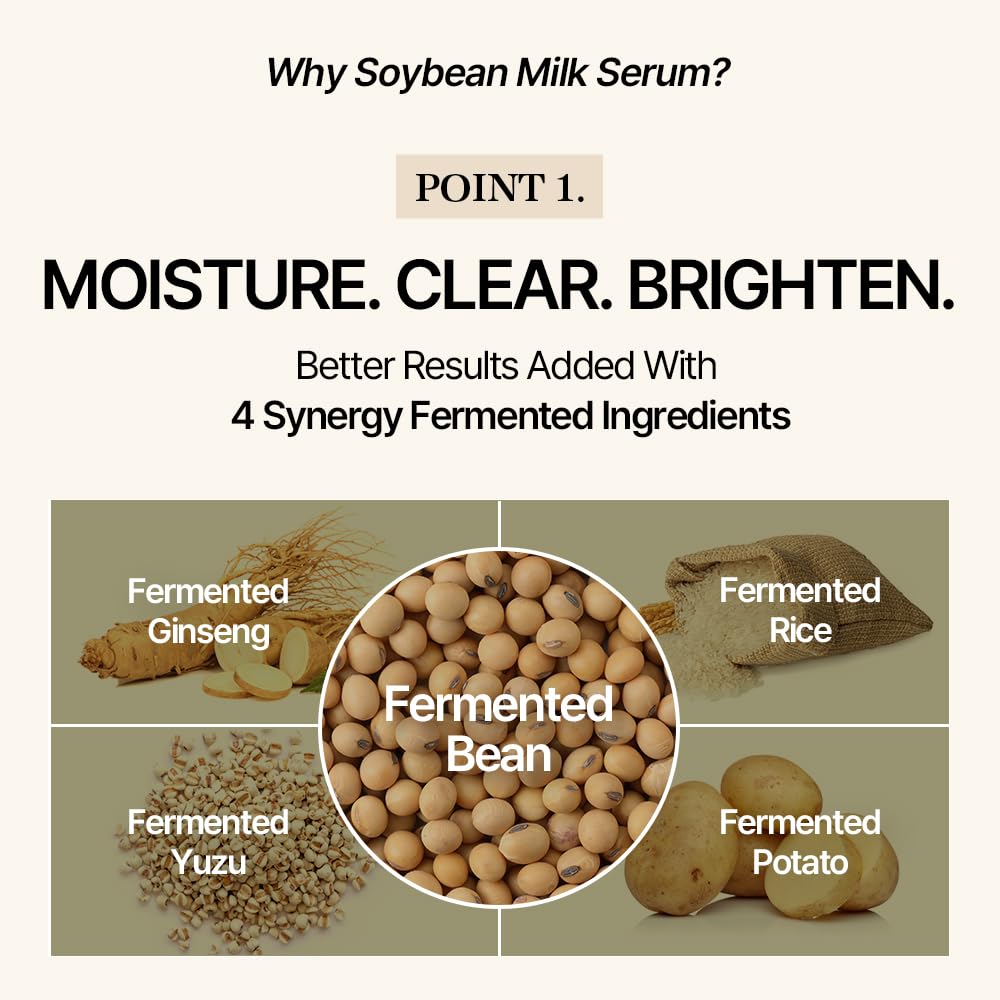 Why Soybean Milk Serum?

POINT 1.

MOISTURE. CLEAR. BRIGHTEN.

Better Results Added With
4 Synergy Fermented Ingredients

Fermented Ginseng

Fermented Rice

Fermented Bean

Fermented Yuzu

Fermented Potato